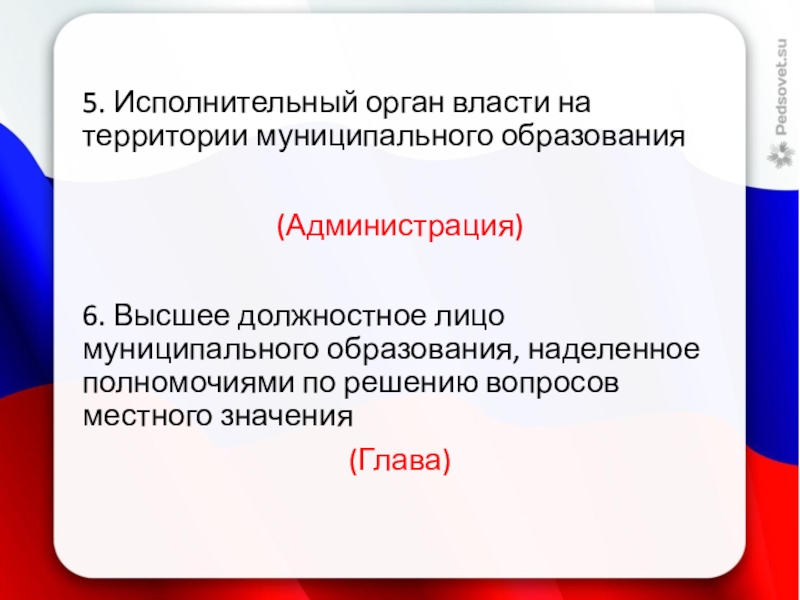 5. Исполнительный орган власти на территории муниципального образования

(Администрация)

6. Высшее должностное лицо муниципального образования, наделенное полномочиями по решению вопросов местного значения

(Глава)

Pedsovet.su